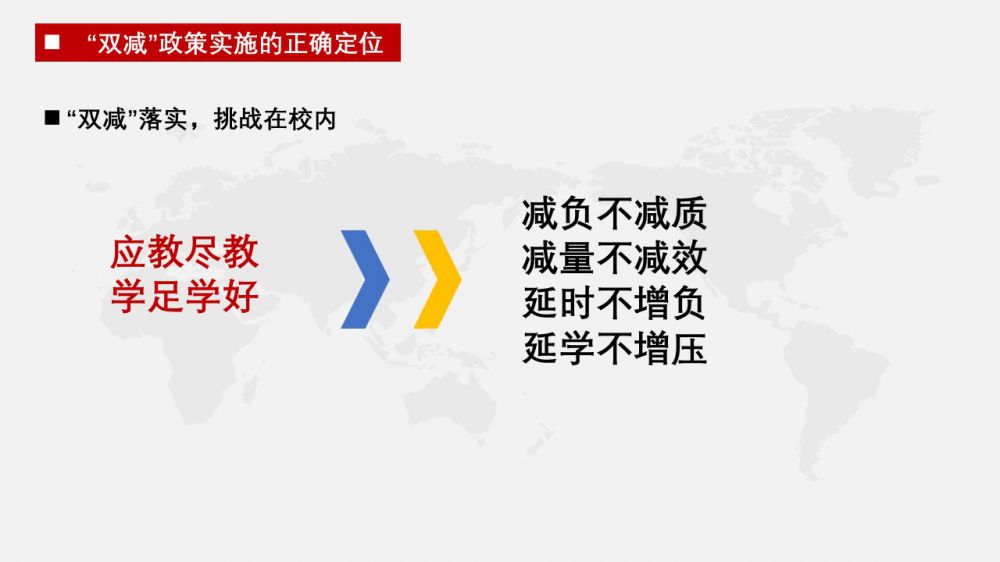 ■ “双减”政策实施的正确定位

■ “双减”落实，挑战在校内

应教尽教
学足学好

减负不减质
减量不减效
延时不增负
延学不增压